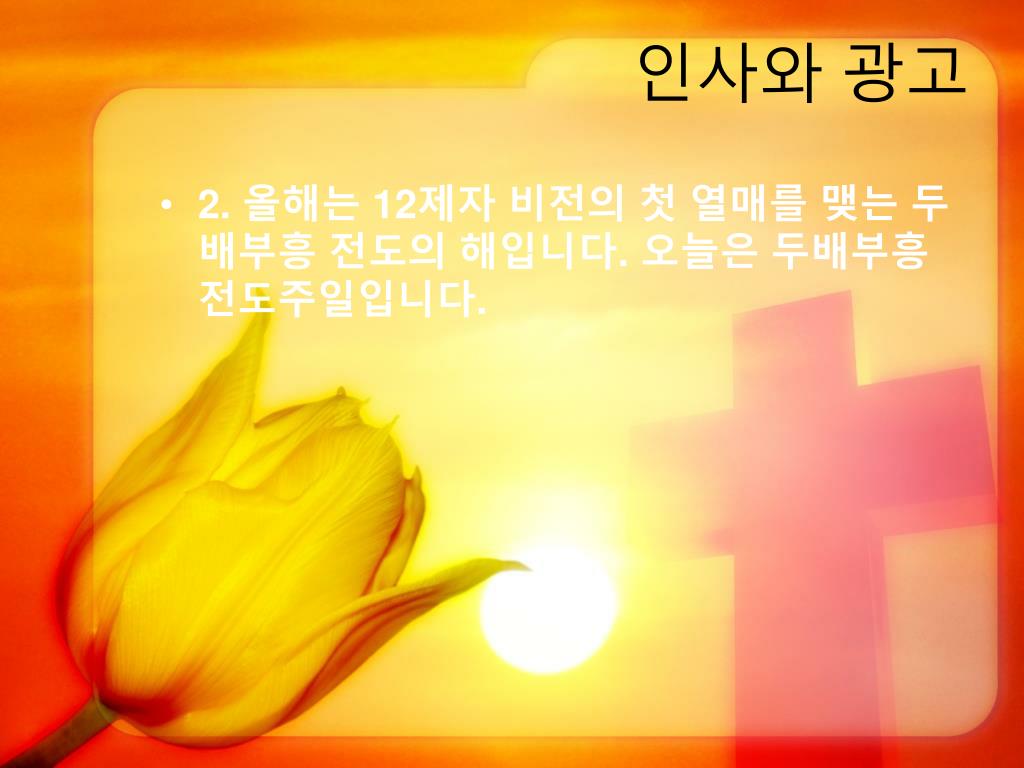 인사와 광고

• 2. 올해는 12제자 비전의 첫 열매를 맺는 두배부흥 전도의 해입니다. 오늘은 두배부흥 전도주일입니다.